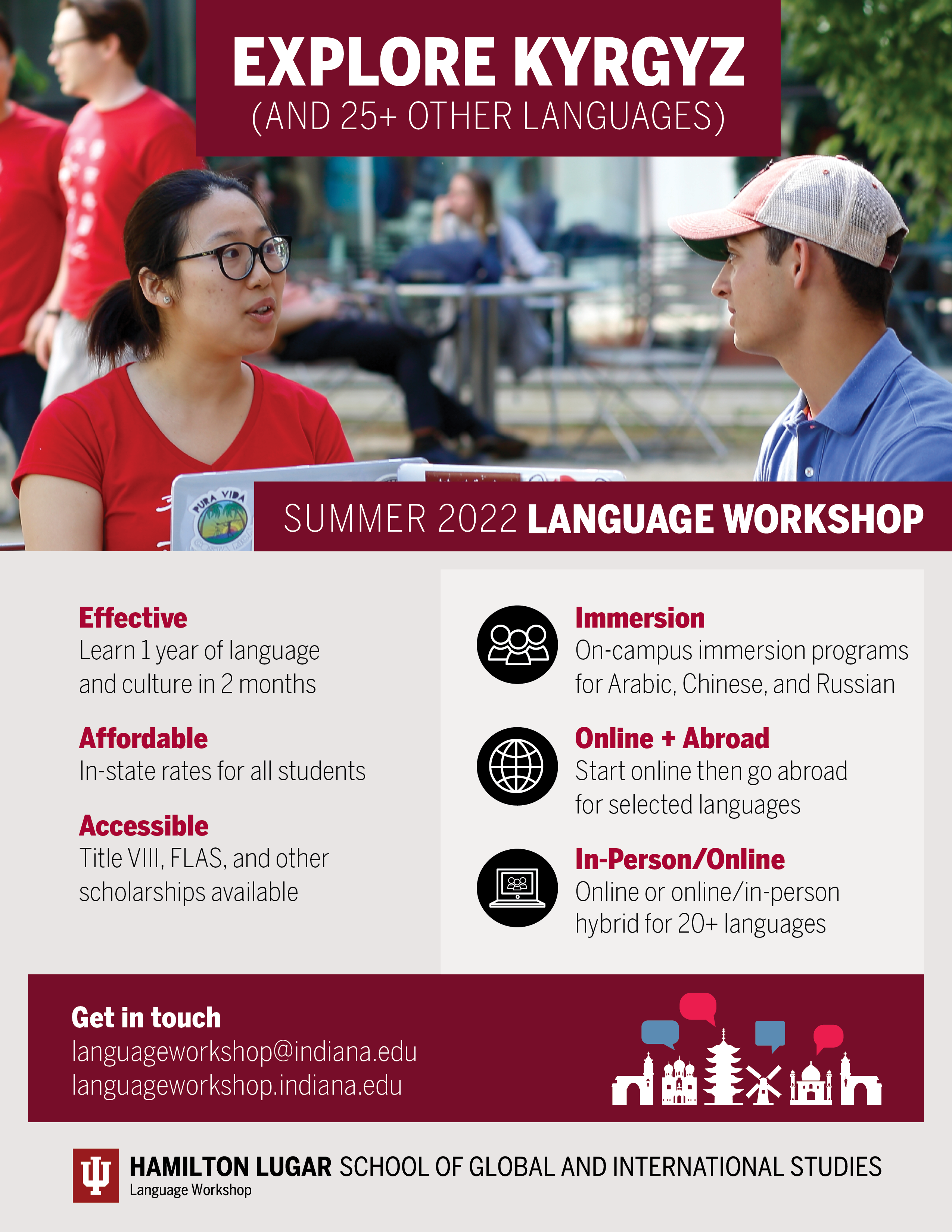 EXPLORE KYRGYZ
(AND 25+ OTHER LANGUAGES)

PURA VIDA

SUMMER 2022 LANGUAGE WORKSHOP

Effective
Learn 1 year of language and culture in 2 months

Affordable
In-state rates for all students

Accessible
Title VIII, FLAS, and other scholarships available

Immersion
On-campus immersion programs for Arabic, Chinese, and Russian

Online + Abroad
Start online then go abroad for selected languages

In-Person/Online
Online or online/in-person hybrid for 20+ languages

Get in touch
languageworkshop@indiana.edu
languageworkshop.indiana.edu

HAMILTON LUGAR SCHOOL OF GLOBAL AND INTERNATIONAL STUDIES
Language Workshop